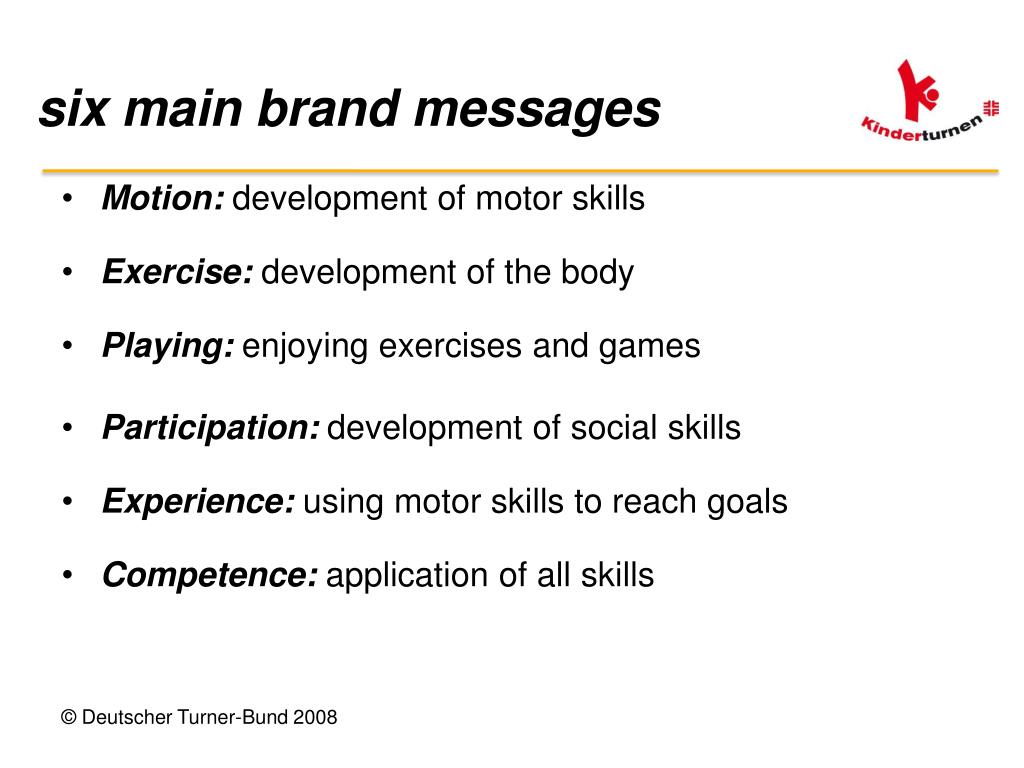 six main brand messages

Kinderturnen

• Motion: development of motor skills
• Exercise: development of the body
• Playing: enjoying exercises and games
• Participation: development of social skills
• Experience: using motor skills to reach goals
• Competence: application of all skills

© Deutscher Turner-Bund 2008